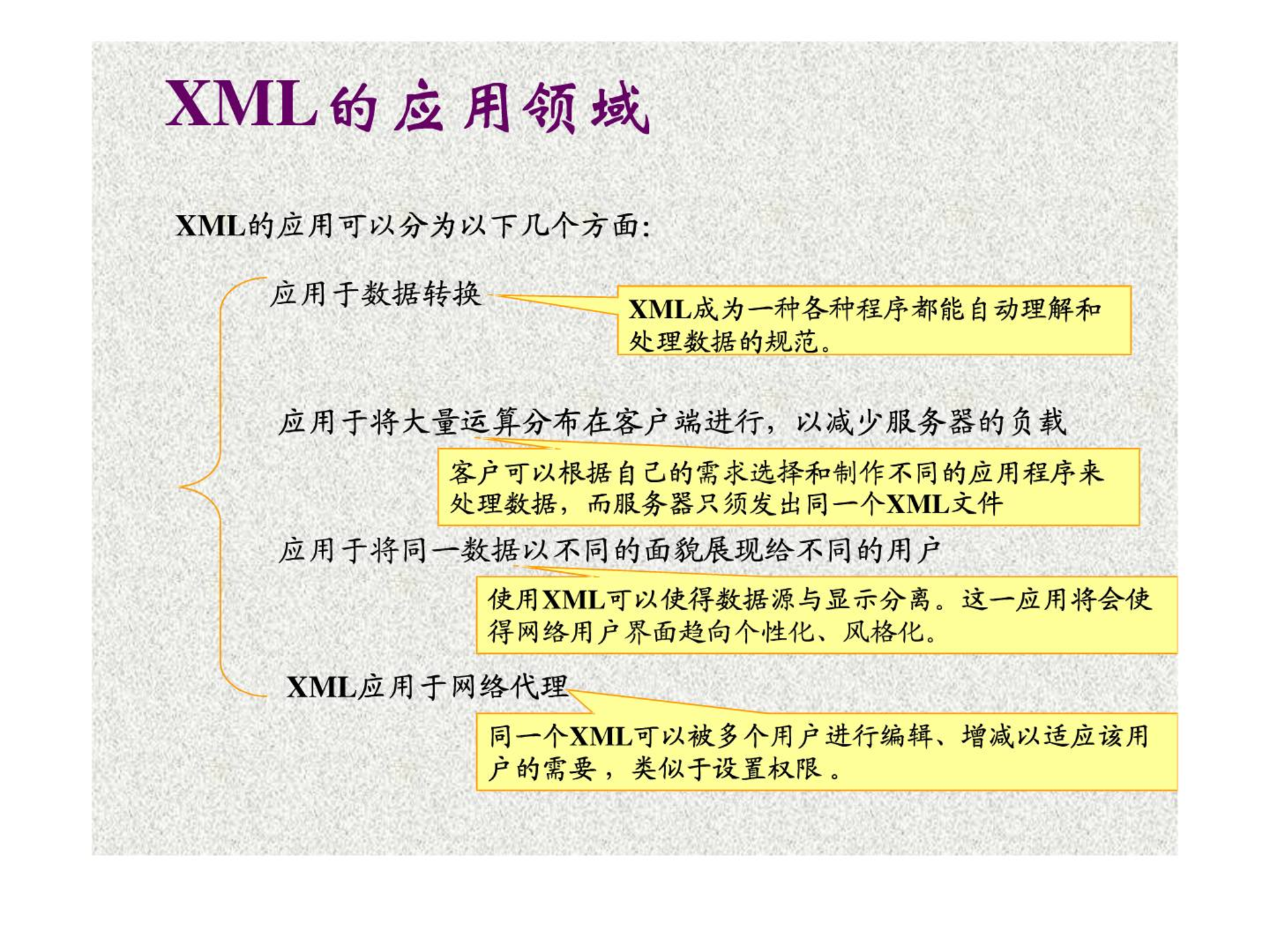 XML的应用领域

XML的应用可以分为以下几个方面:

应用于数据转换

XML成为一种各种程序都能自动理解和处理数据的规范。

应用于将大量运算分布在客户端进行，以减少服务器的负载

客户可以根据自己的需求选择和制作不同的应用程序来处理数据，而服务器只须发出同一个XML文件

应用于将同一数据以不同的面貌展现给不同的用户

使用XML可以使得数据源与显示分离。这一应用将会使得网络用户界面趋向个性化、风格化。

XML应用于网络代理

同一个XML可以被多个用户进行编辑、增减以适应该用户的需要，类似于设置权限。